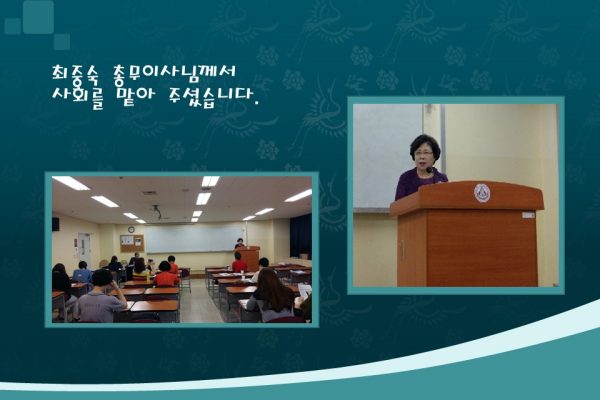 최중숙 총무이사님께서
사회를 맡아 주셨습니다.